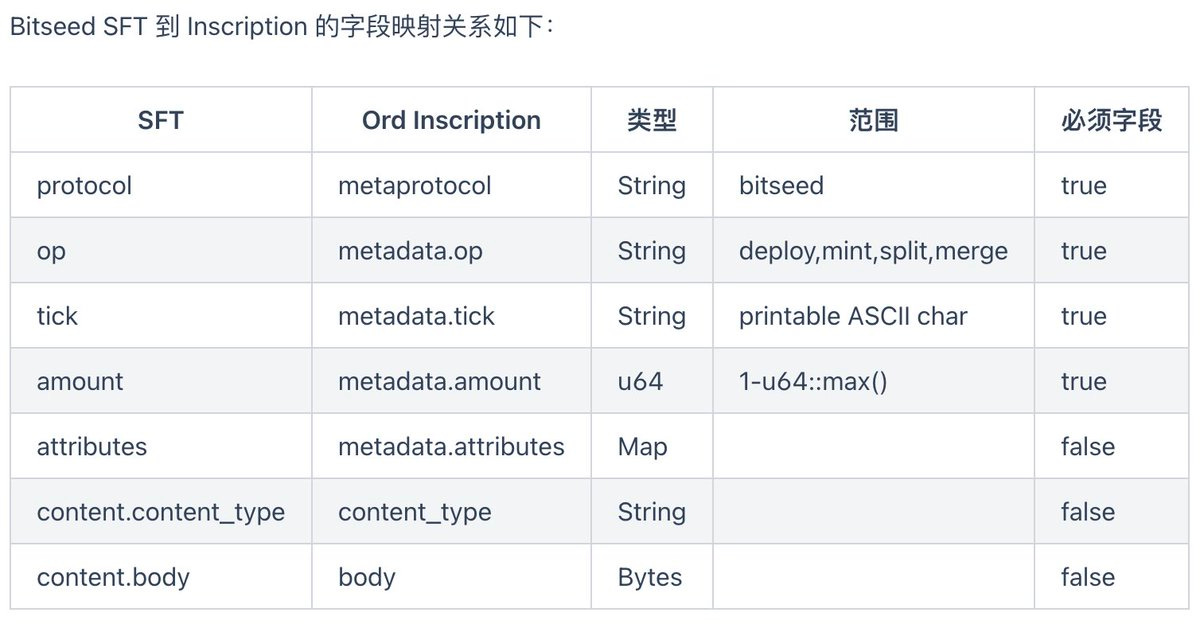 Bitseed SFT 到 Inscription 的字段映射关系如下：

| SFT | Ord Inscription | 类型 | 范围 | 必须字段 |
|---|---|---|---|---|
| protocol | metaprotocol | String | bitseed | true |
| op | metadata.op | String | deploy,mint,split,merge | true |
| tick | metadata.tick | String | printable ASCII char | true |
| amount | metadata.amount | u64 | 1-u64::max() | true |
| attributes | metadata.attributes | Map | | false |
| content.content_type | content_type | String | | false |
| content.body | body | Bytes | | false |